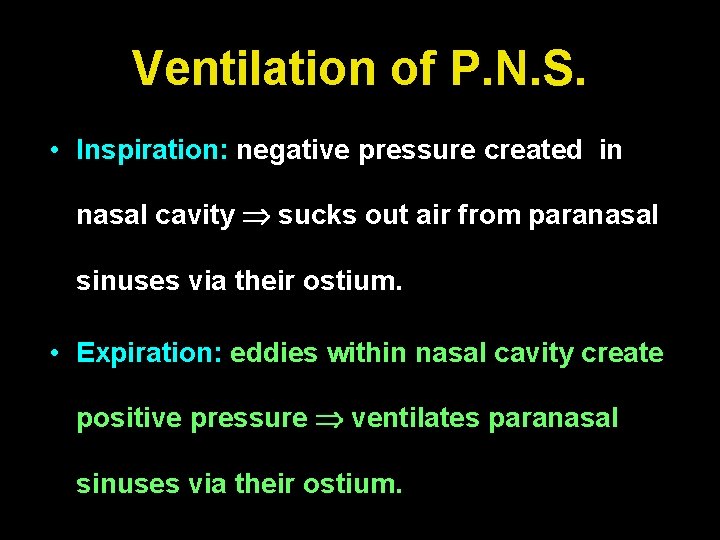 Ventilation of P.N.S.

• Inspiration: negative pressure created in nasal cavity $\Rightarrow$ sucks out air from paranasal sinuses via their ostium.

• Expiration: eddies within nasal cavity create positive pressure $\Rightarrow$ ventilates paranasal sinuses via their ostium.